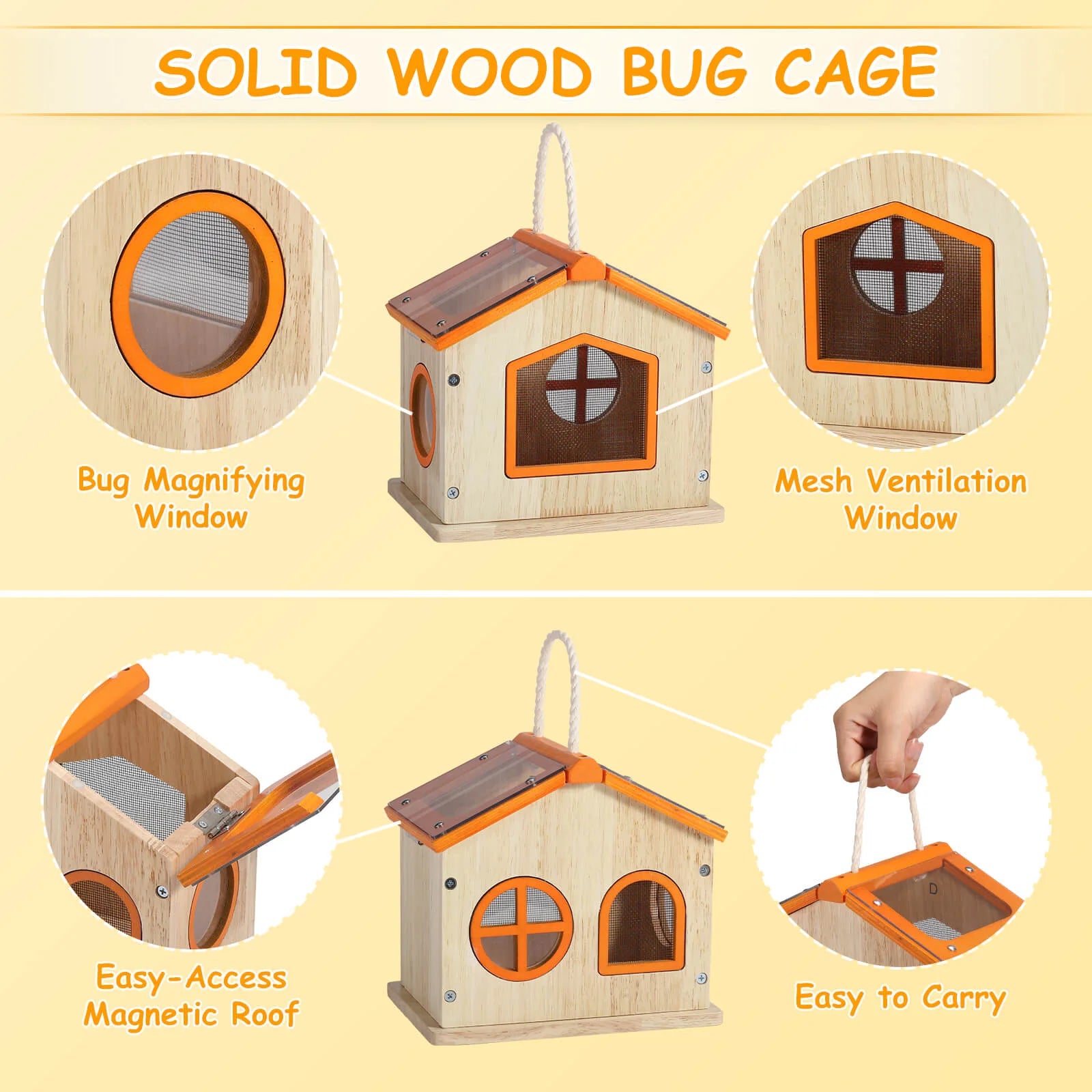 SOLID WOOD BUG CAGE

Bug Magnifying Window

Mesh Ventilation Window

Easy-Access Magnetic Roof

Easy to Carry